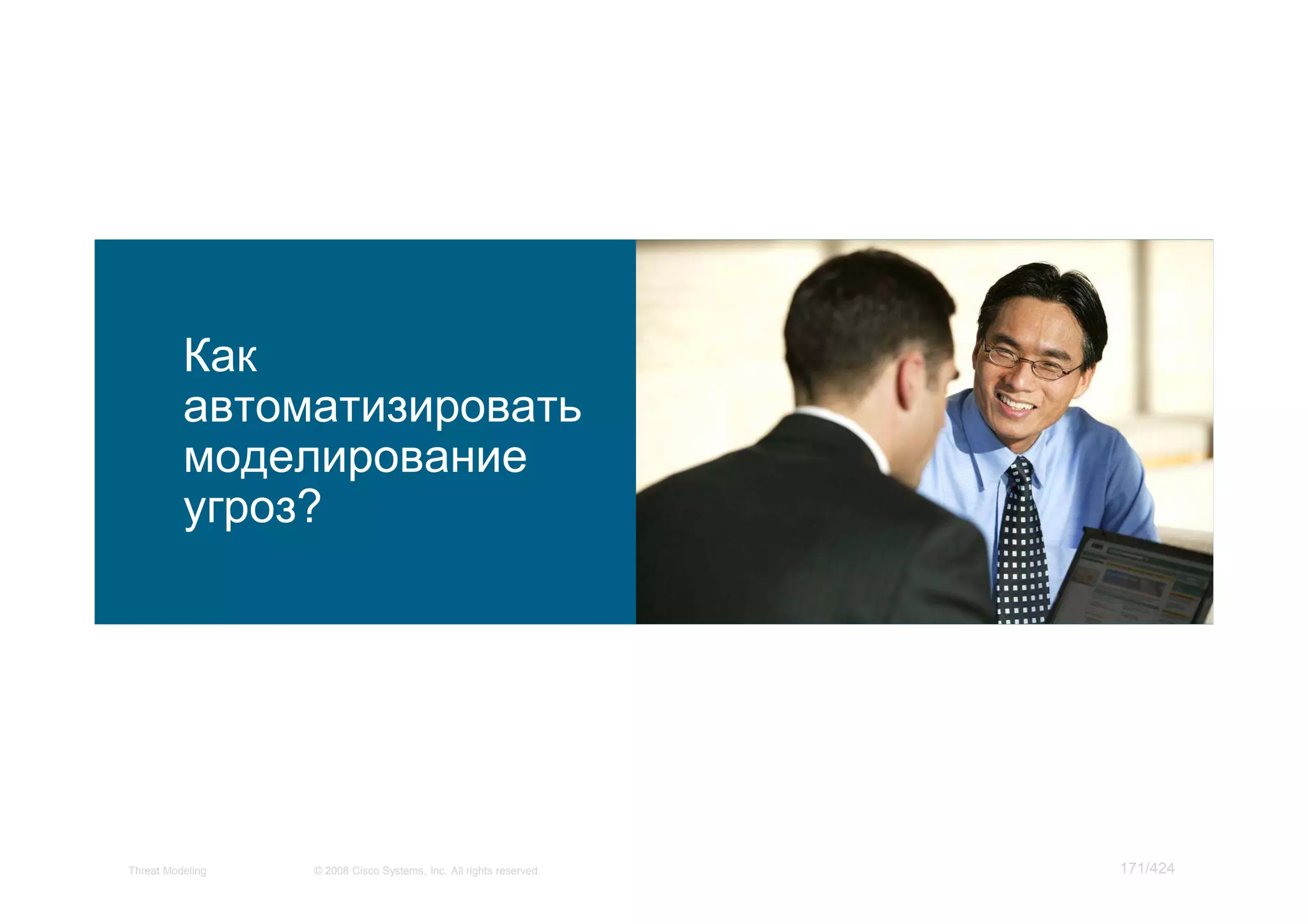 Как автоматизировать моделирование угроз?

Threat Modeling © 2008 Cisco Systems, Inc. All rights reserved. 171/424